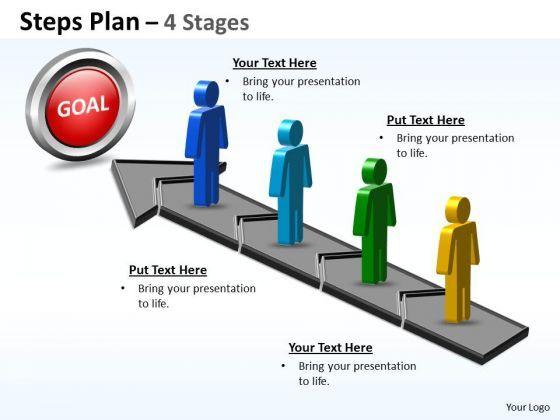 Steps Plan – 4 Stages

GOAL

Your Text Here
• Bring your presentation to life.

Put Text Here
• Bring your presentation to life.

Put Text Here
• Bring your presentation to life.

Your Text Here
• Bring your presentation to life.

Your Logo